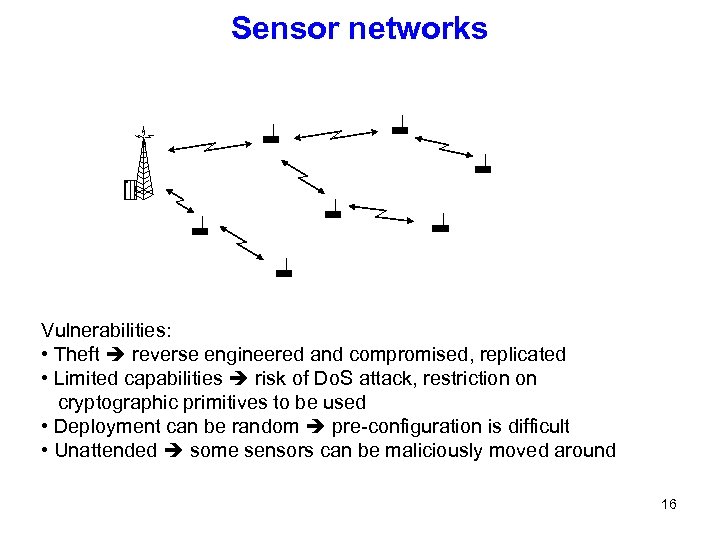 Sensor networks

Vulnerabilities:
• Theft ➔ reverse engineered and compromised, replicated
• Limited capabilities ➔ risk of DoS attack, restriction on cryptographic primitives to be used
• Deployment can be random ➔ pre-configuration is difficult
• Unattended ➔ some sensors can be maliciously moved around

16